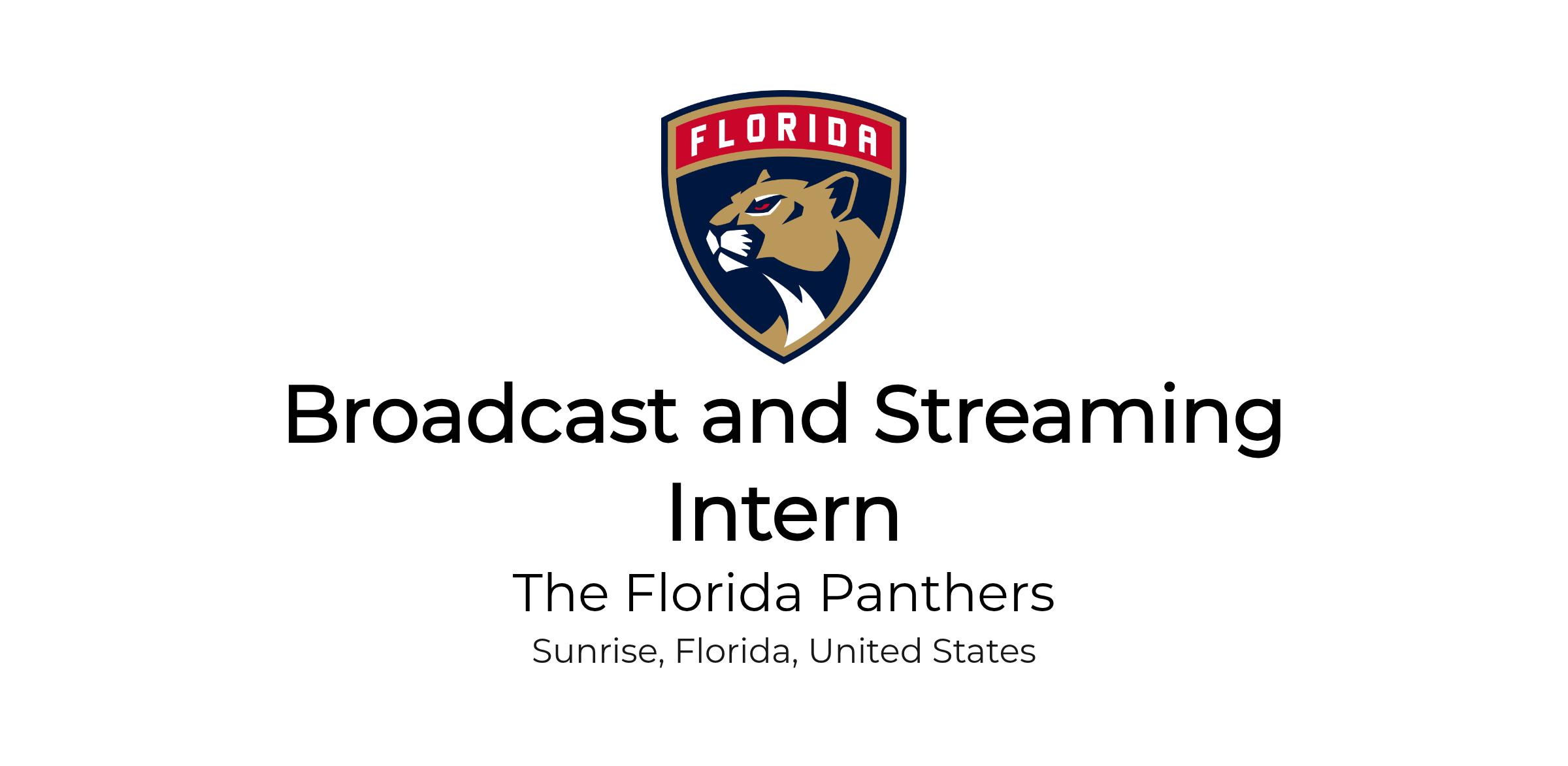 FLORIDA

Broadcast and Streaming Intern

The Florida Panthers

Sunrise, Florida, United States